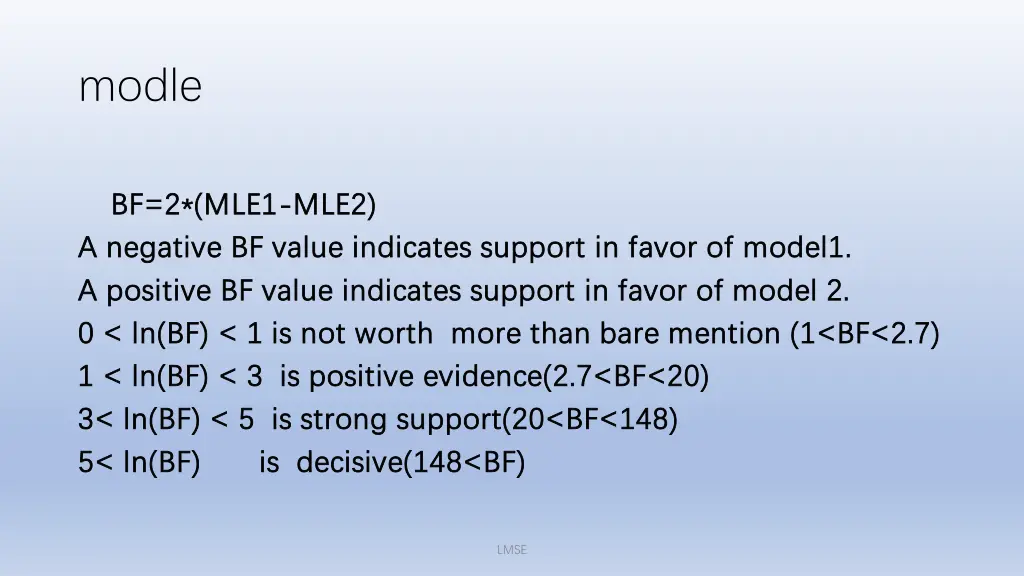 modle

BF=2*(MLE1-MLE2)
A negative BF value indicates support in favor of model1.
A positive BF value indicates support in favor of model 2.
0 < ln(BF) < 1 is not worth more than bare mention (1<BF<2.7)
1 < ln(BF) < 3 is positive evidence(2.7<BF<20)
3< ln(BF) < 5 is strong support(20<BF<148)
5< ln(BF) is decisive(148<BF)

LMSE